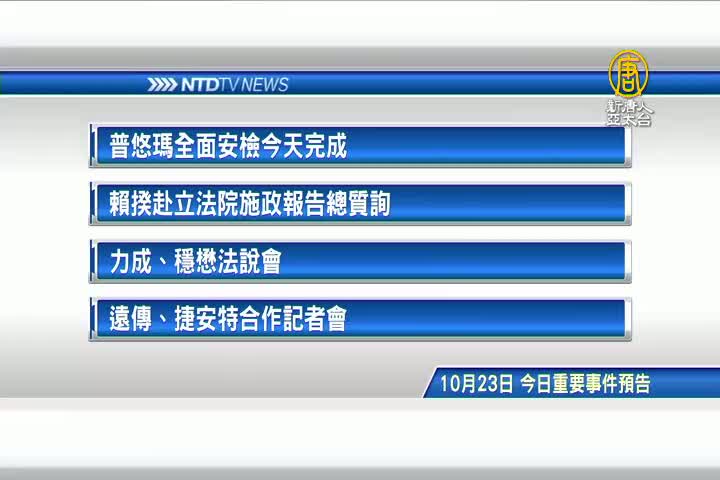 NTDTV NEWS

唐
新唐人亞太台

普悠瑪全面安檢今天完成

賴揆赴立法院施政報告總質詢

力成、穩懋法說會

遠傳、捷安特合作記者會

10月23日 今日重要事件預告